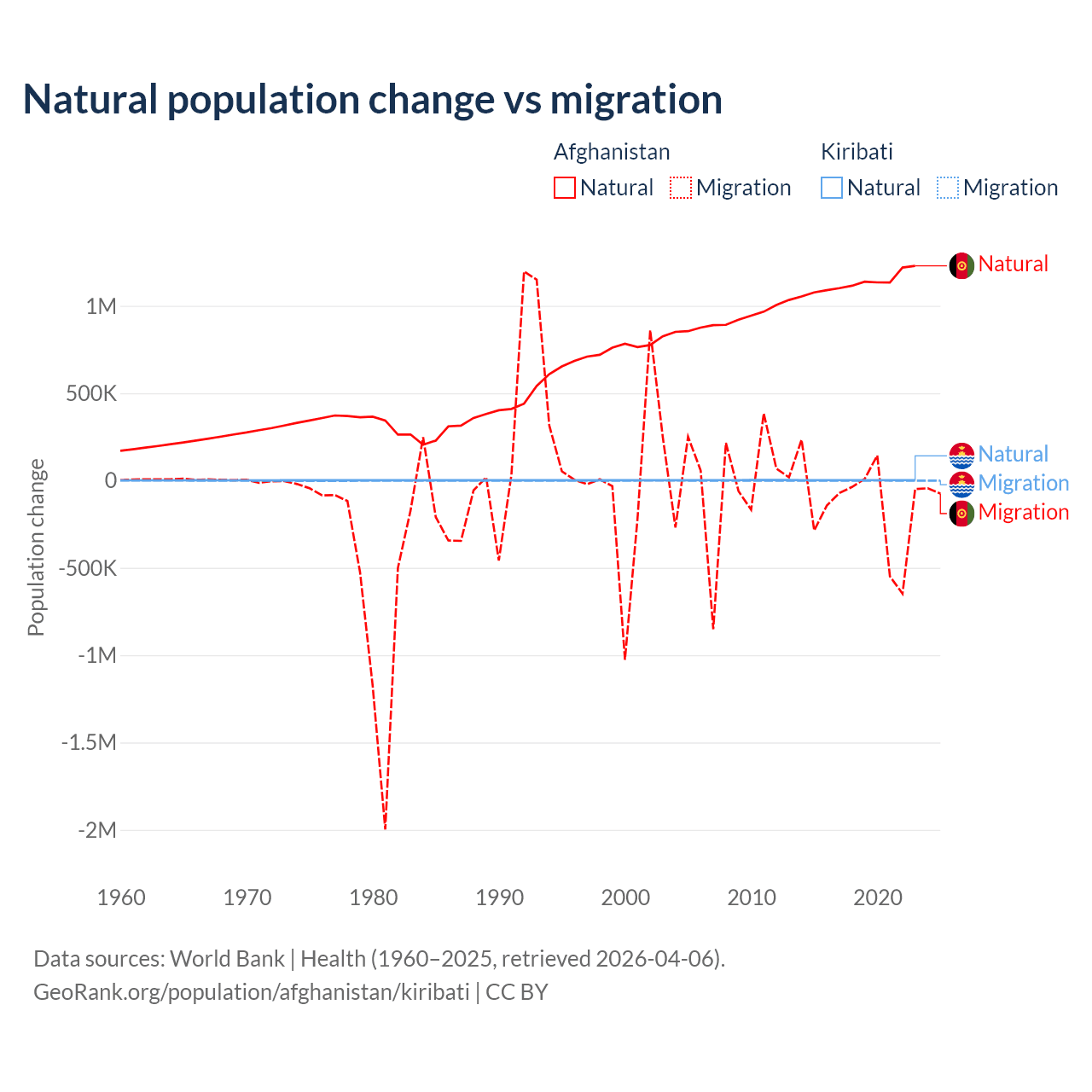 Natural population change vs migration

Afghanistan
Natural Migration

Kiribati
Natural Migration

Natural
Natural
Migration
Migration

Population change

1M
500K
0
-500K
-1M
-1.5M
-2M

1960
1970
1980
1990
2000
2010
2020

Data sources: World Bank | Health (1960–2025, retrieved 2026-04-06).
GeoRank.org/population/afghanistan/kiribati | CC BY